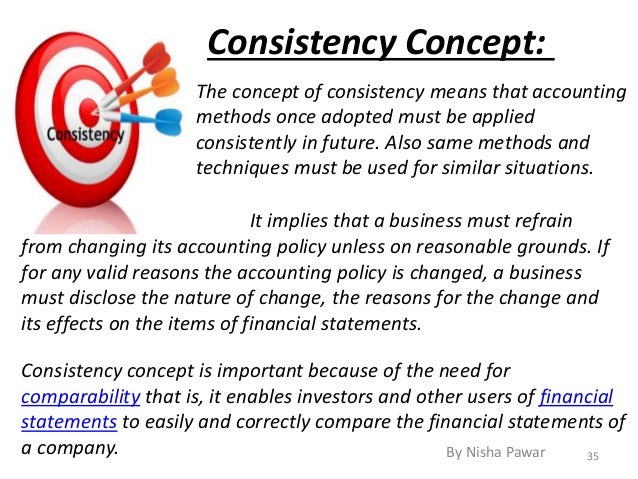 Consistency Concept:

Consistency

The concept of consistency means that accounting methods once adopted must be applied consistently in future. Also same methods and techniques must be used for similar situations.

It implies that a business must refrain from changing its accounting policy unless on reasonable grounds. If for any valid reasons the accounting policy is changed, a business must disclose the nature of change, the reasons for the change and its effects on the items of financial statements.

Consistency concept is important because of the need for comparability that is, it enables investors and other users of financial statements to easily and correctly compare the financial statements of a company.

By Nisha Pawar

35